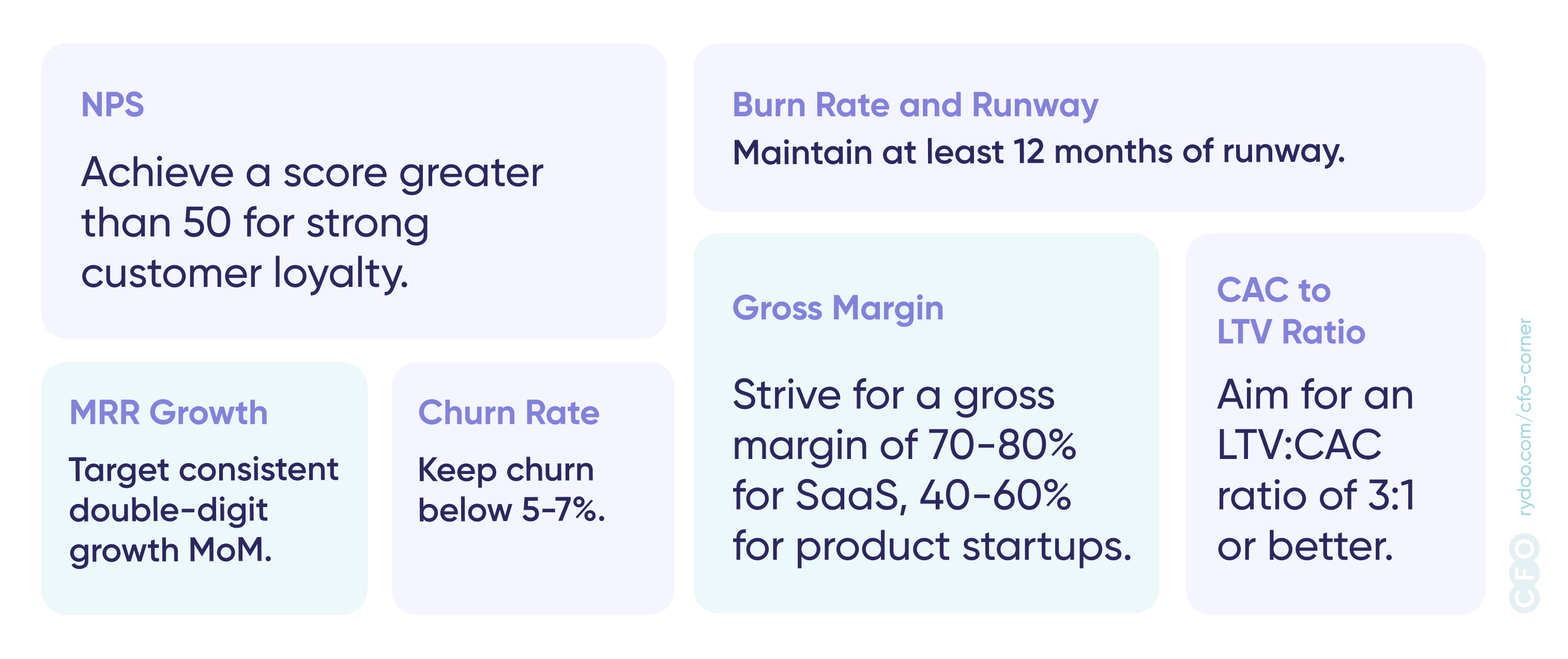 NPS

Achieve a score greater than 50 for strong customer loyalty.

MRR Growth

Target consistent double-digit growth MoM.

Churn Rate

Keep churn below 5-7%.

Burn Rate and Runway

Maintain at least 12 months of runway.

Gross Margin

Strive for a gross margin of 70-80% for SaaS, 40-60% for product startups.

CAC to LTV Ratio

Aim for an LTV:CAC ratio of 3:1 or better.

rydoo.com/cfo-corner

CFO